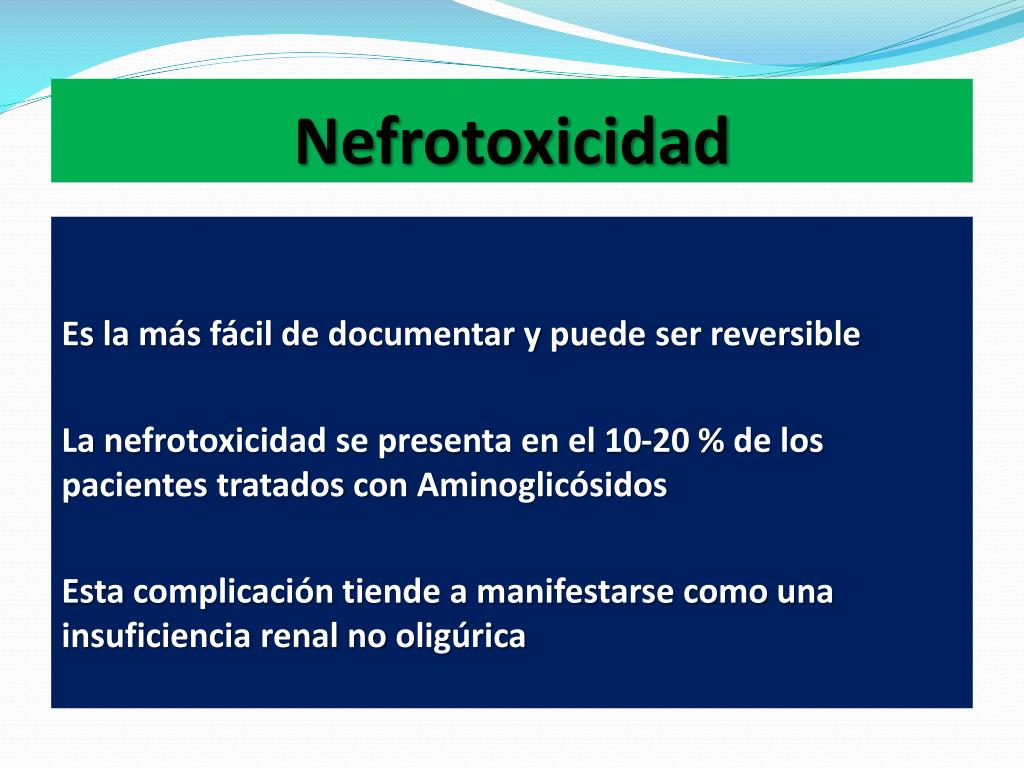 Nefrotoxicidad

Es la más fácil de documentar y puede ser reversible

La nefrotoxicidad se presenta en el 10-20 % de los pacientes tratados con Aminoglicósidos

Esta complicación tiende a manifestarse como una insuficiencia renal no oligúrica